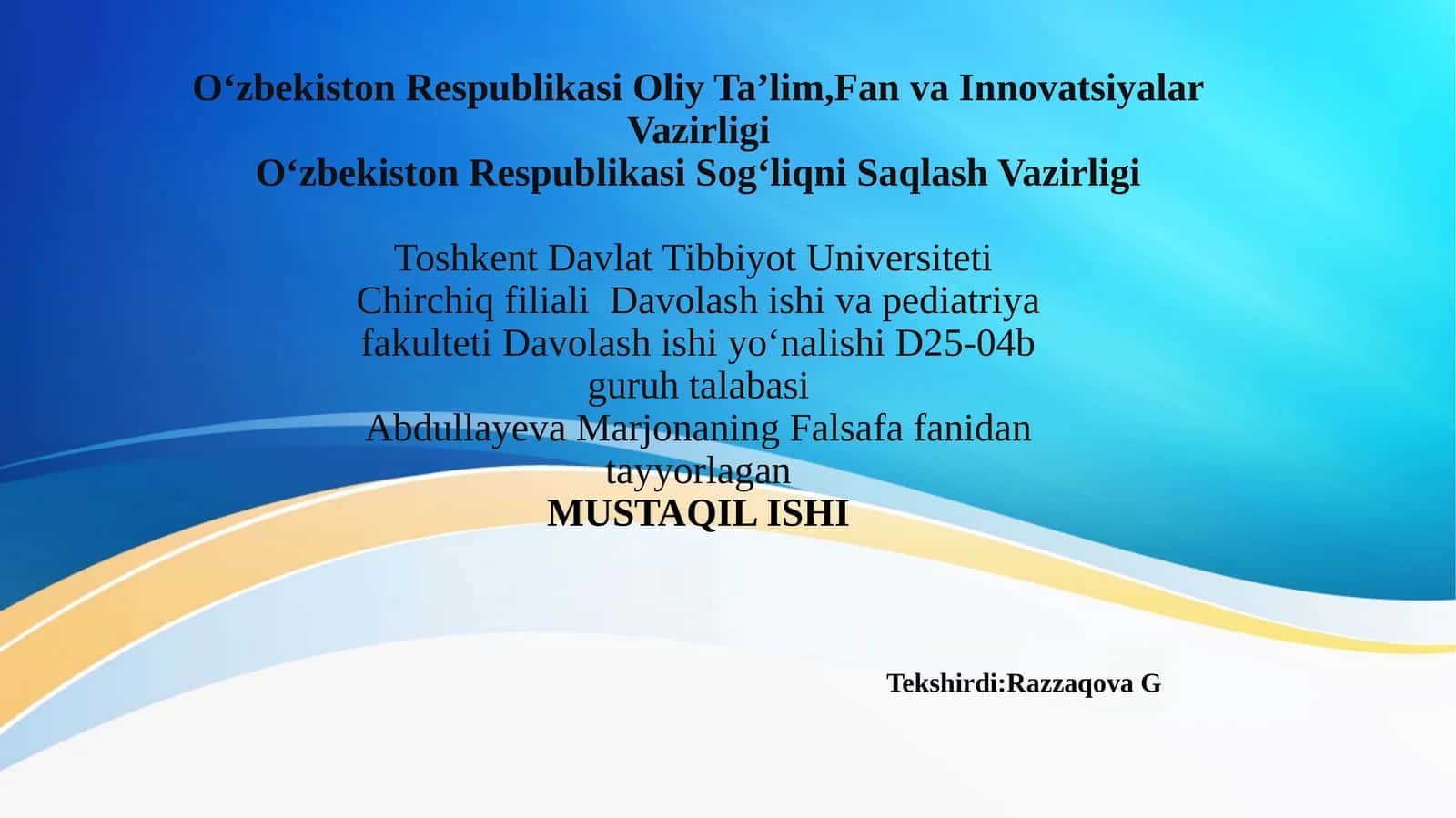 O‘zbekiston Respublikasi Oliy Ta’lim,Fan va Innovatsiyalar Vazirligi
O‘zbekiston Respublikasi Sog‘liqni Saqlash Vazirligi

Toshkent Davlat Tibbiyot Universiteti Chirchiq filiali  Davolash ishi va pediatriya fakulteti Davolash ishi yo‘nalishi D25-04b guruh talabasi
Abdullayeva Marjonaning Falsafa fanidan tayyorlagan
MUSTAQIL ISHI

Tekshirdi:Razzaqova G